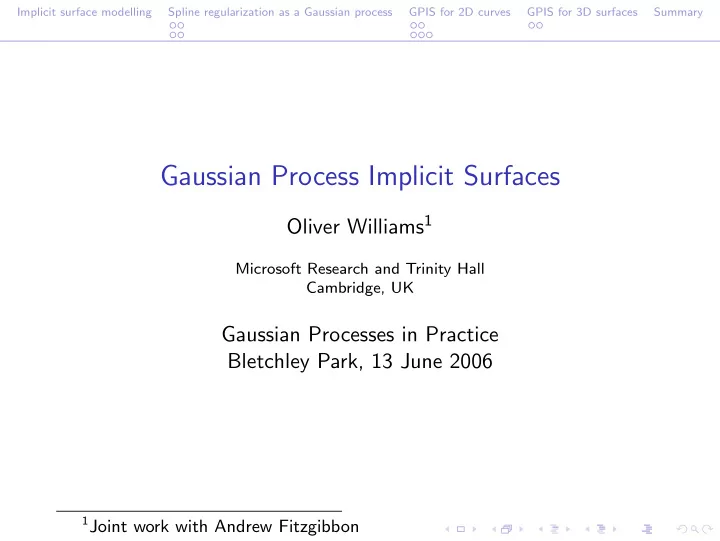 Implicit surface modelling Spline regularization as a Gaussian process GPIS for 2D curves GPIS for 3D surfaces Summary

Gaussian Process Implicit Surfaces

Oliver Williams$^1$

Microsoft Research and Trinity Hall
Cambridge, UK

Gaussian Processes in Practice
Bletchley Park, 13 June 2006

$^1$Joint work with Andrew Fitzgibbon